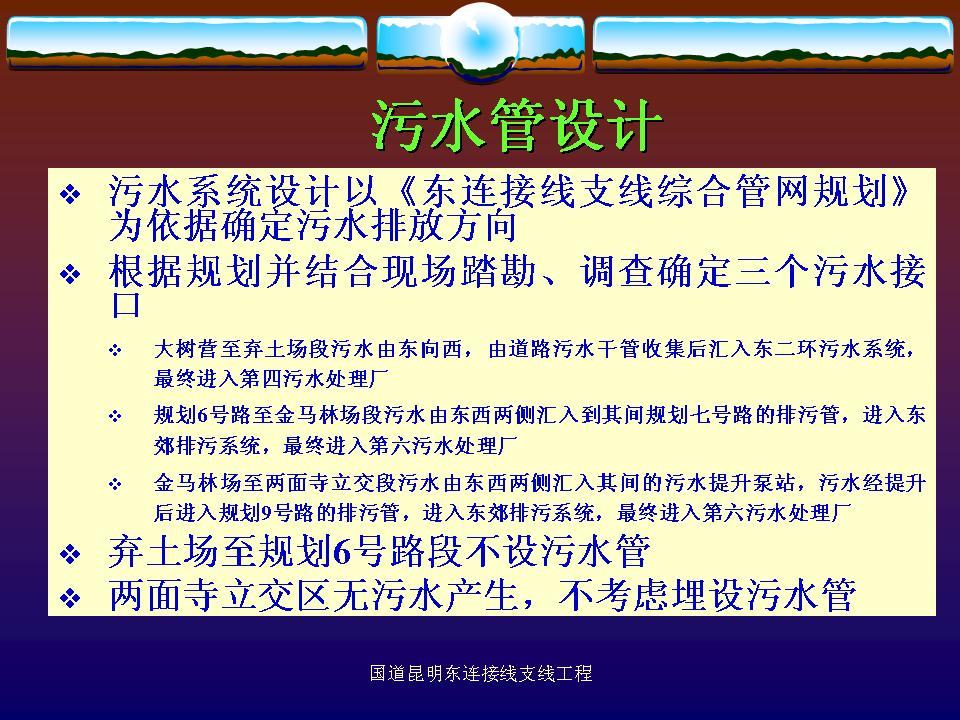 污水管设计

❖ 污水系统设计以《东连接线支线综合管网规划》为依据确定污水排放方向

❖ 根据规划并结合现场踏勘、调查确定三个污水接口

❖ 大树营至弃土场段污水由东向西，由道路污水干管收集后汇入东二环污水系统，最终进入第四污水处理厂

❖ 规划6号路至金马林场段污水由东西两侧汇入到其间规划七号路的排污管，进入东郊排污系统，最终进入第六污水处理厂

❖ 金马林场至两面寺立交段污水由东西两侧汇入其间的污水提升泵站，污水经提升后进入规划9号路的排污管，进入东郊排污系统，最终进入第六污水处理厂

❖ 弃土场至规划6号路段不设污水管

❖ 两面寺立交区无污水产生，不考虑埋设污水管

国道昆明东连接线支线工程